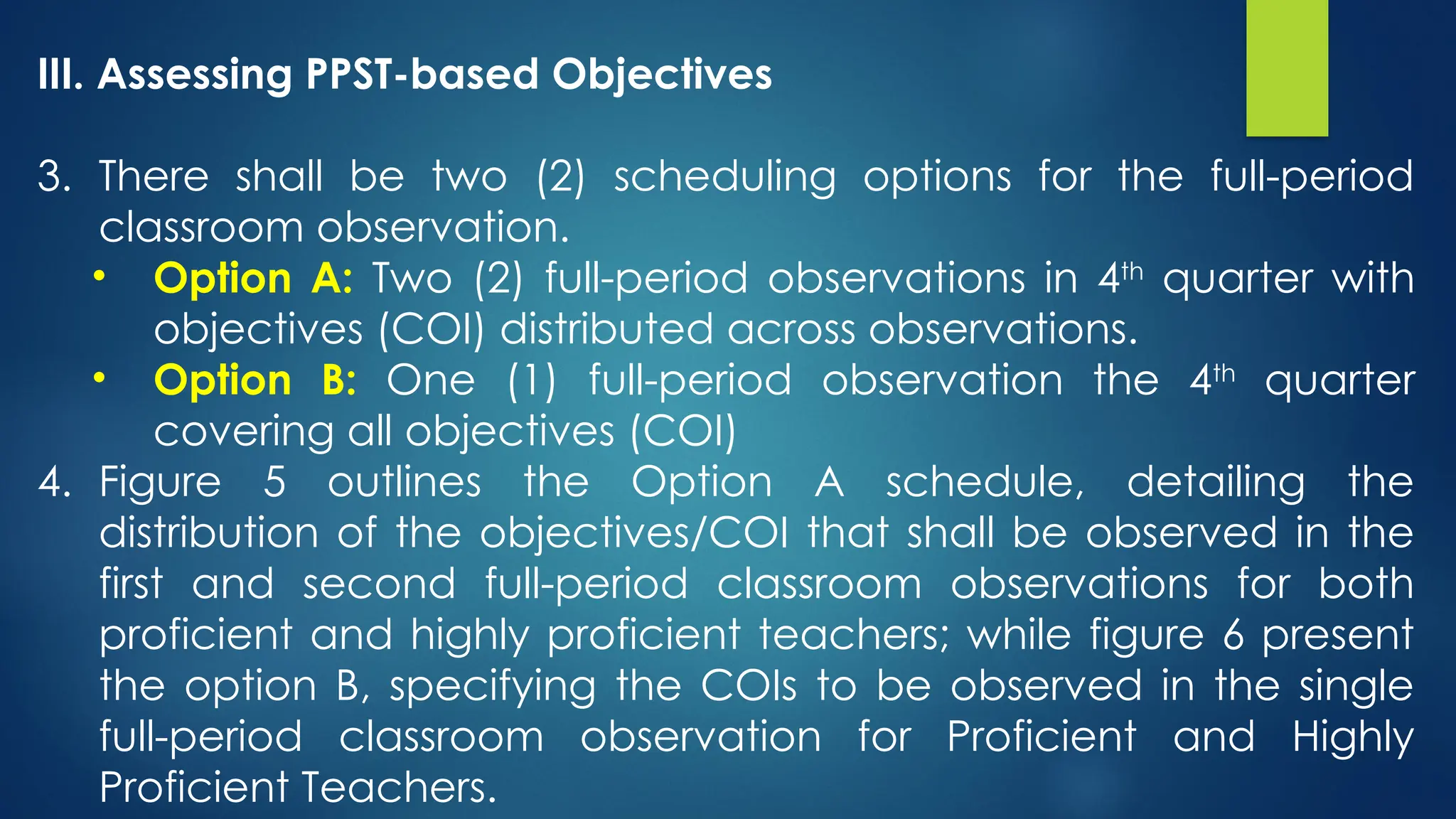 III. Assessing PPST-based Objectives

3. There shall be two (2) scheduling options for the full-period classroom observation.
• Option A: Two (2) full-period observations in 4$^{th}$ quarter with objectives (COI) distributed across observations.
• Option B: One (1) full-period observation the 4$^{th}$ quarter covering all objectives (COI)
4. Figure 5 outlines the Option A schedule, detailing the distribution of the objectives/COI that shall be observed in the first and second full-period classroom observations for both proficient and highly proficient teachers; while figure 6 present the option B, specifying the COIs to be observed in the single full-period classroom observation for Proficient and Highly Proficient Teachers.